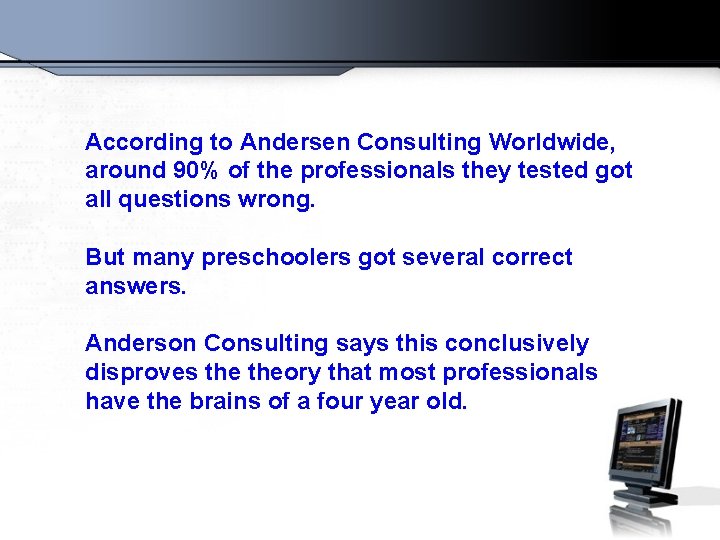 According to Andersen Consulting Worldwide, around 90% of the professionals they tested got all questions wrong.

But many preschoolers got several correct answers.

Anderson Consulting says this conclusively disproves the theory that most professionals have the brains of a four year old.